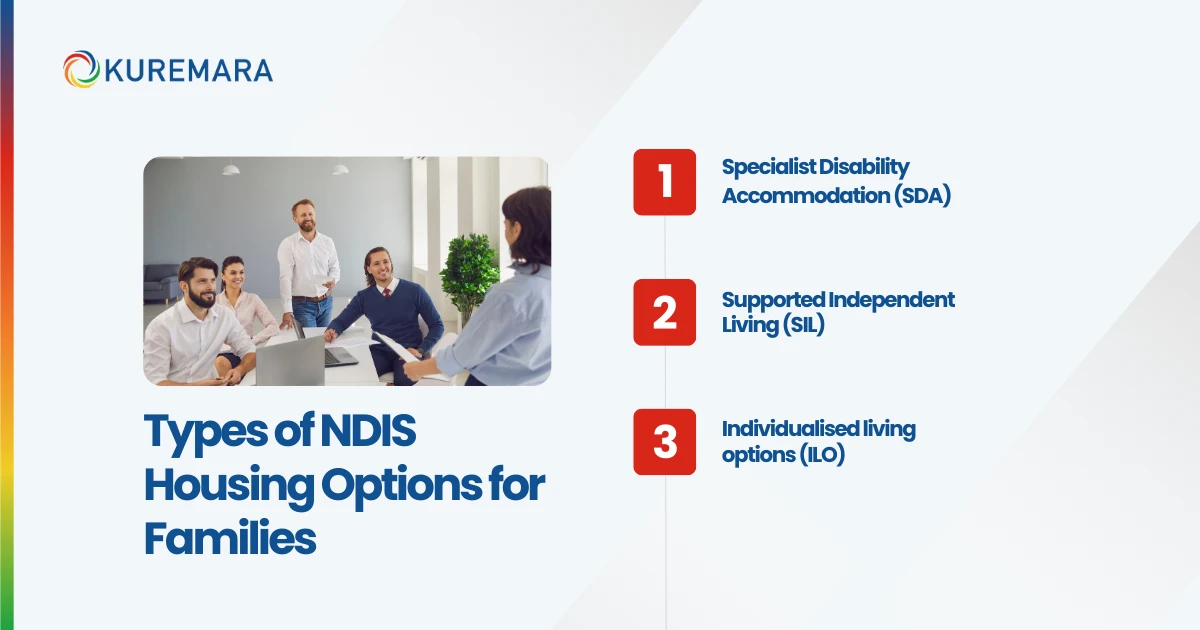 KUREMARA

Types of NDIS Housing Options for Families

1
Specialist Disability Accommodation (SDA)

2
Supported Independent Living (SIL)

3
Individualised living options (ILO)